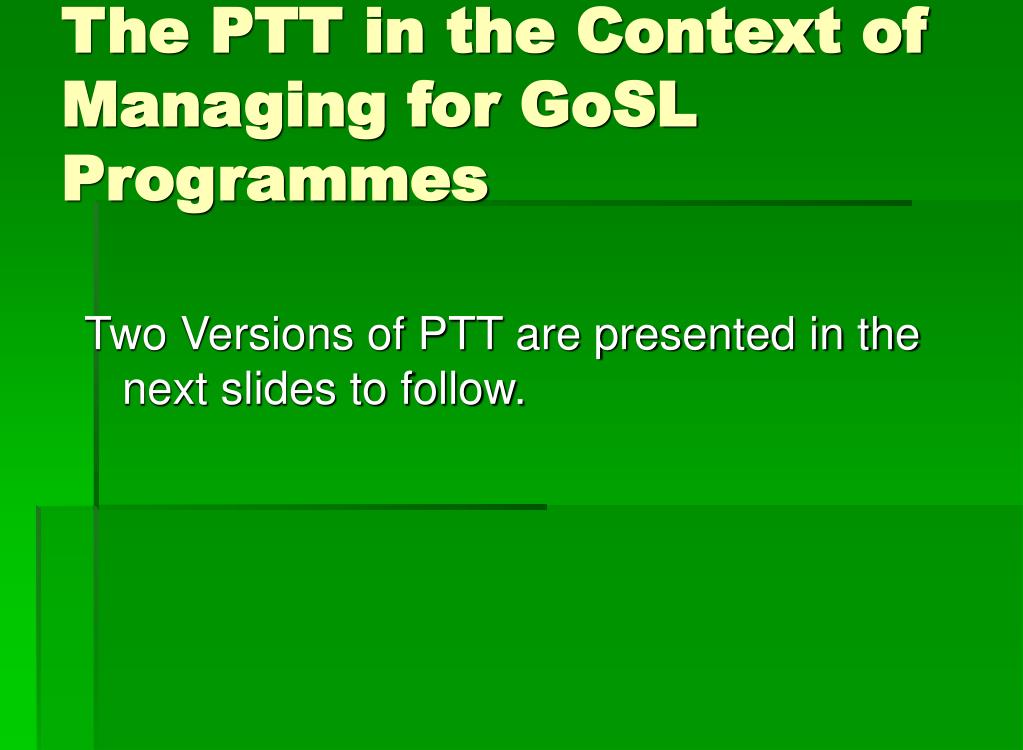 The PTT in the Context of Managing for GoSL Programmes

Two Versions of PTT are presented in the next slides to follow.